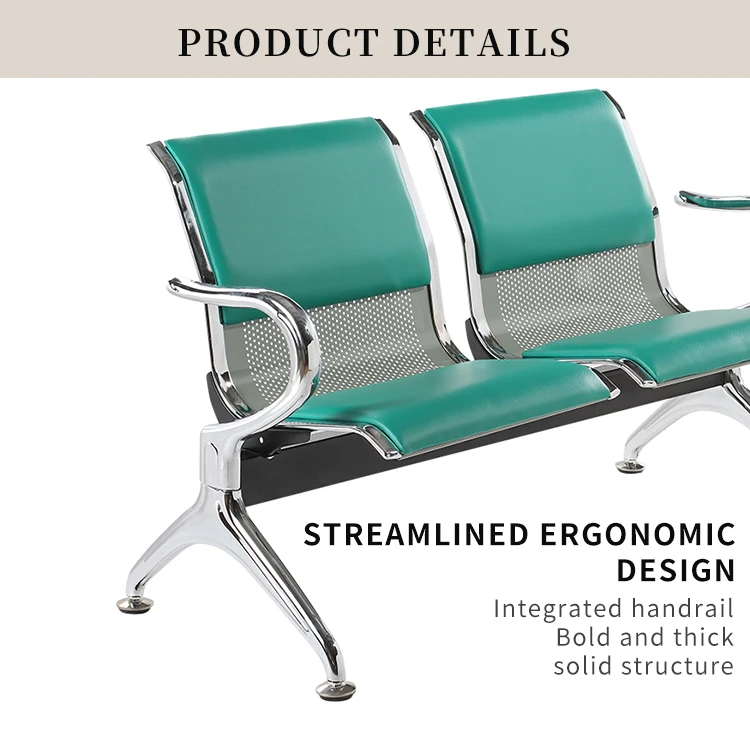 PRODUCT DETAILS

STREAMLINED ERGONOMIC DESIGN

Integrated handrail
Bold and thick
solid structure